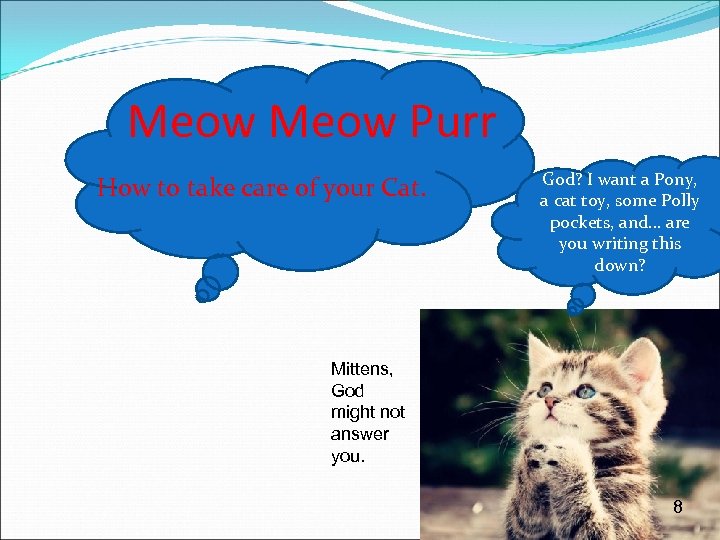 Meow Meow Purr

How to take care of your Cat.

God? I want a Pony, a cat toy, some Polly pockets, and… are you writing this down?

Mittens, God might not answer you.

8